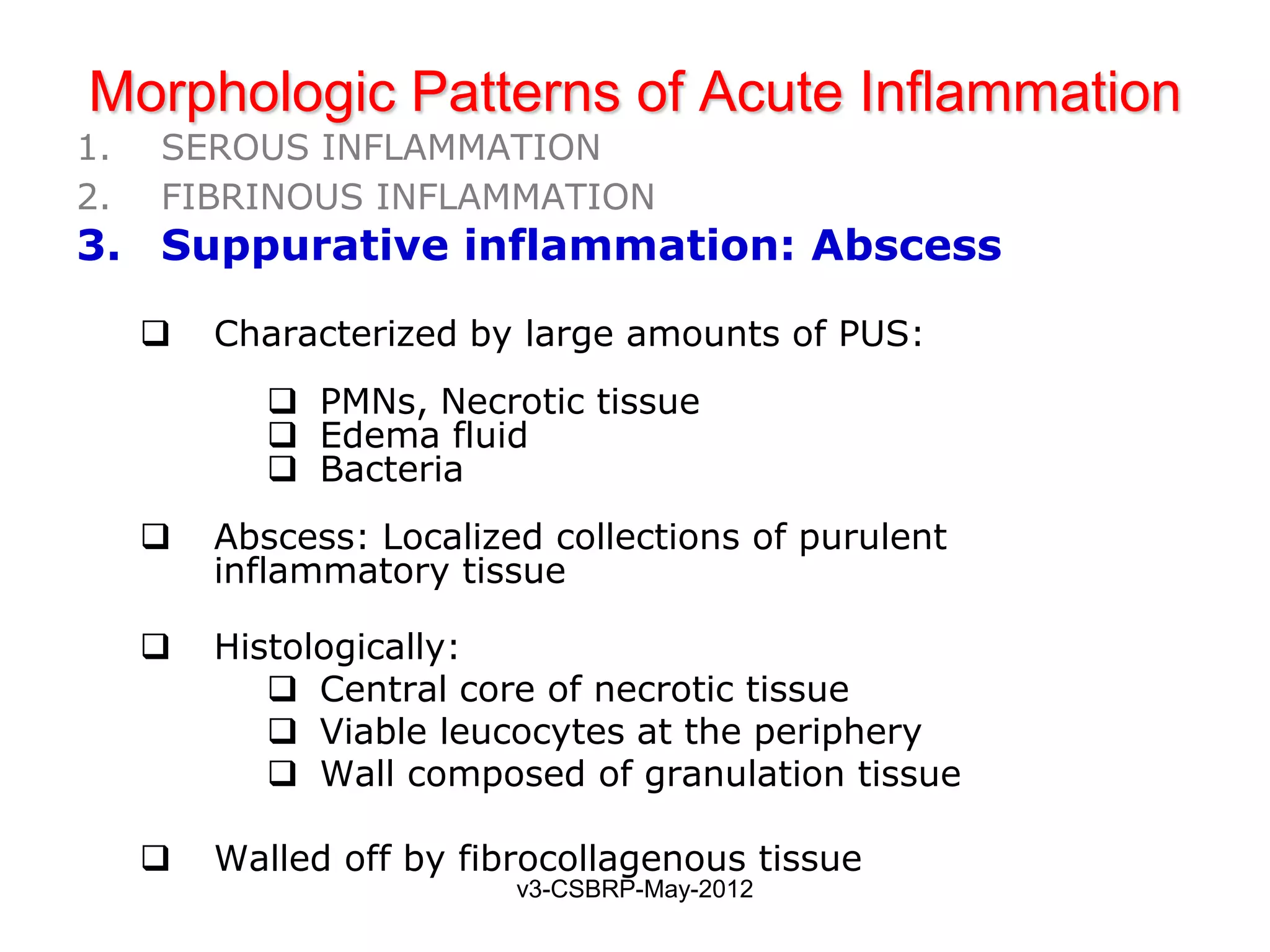 Morphologic Patterns of Acute Inflammation

1. SEROUS INFLAMMATION
2. FIBRINOUS INFLAMMATION
3. Suppurative inflammation: Abscess

❑ Characterized by large amounts of PUS:

❑ PMNs, Necrotic tissue
❑ Edema fluid
❑ Bacteria

❑ Abscess: Localized collections of purulent inflammatory tissue

❑ Histologically:
❑ Central core of necrotic tissue
❑ Viable leucocytes at the periphery
❑ Wall composed of granulation tissue

❑ Walled off by fibrocollagenous tissue

v3-CSBRP-May-2012